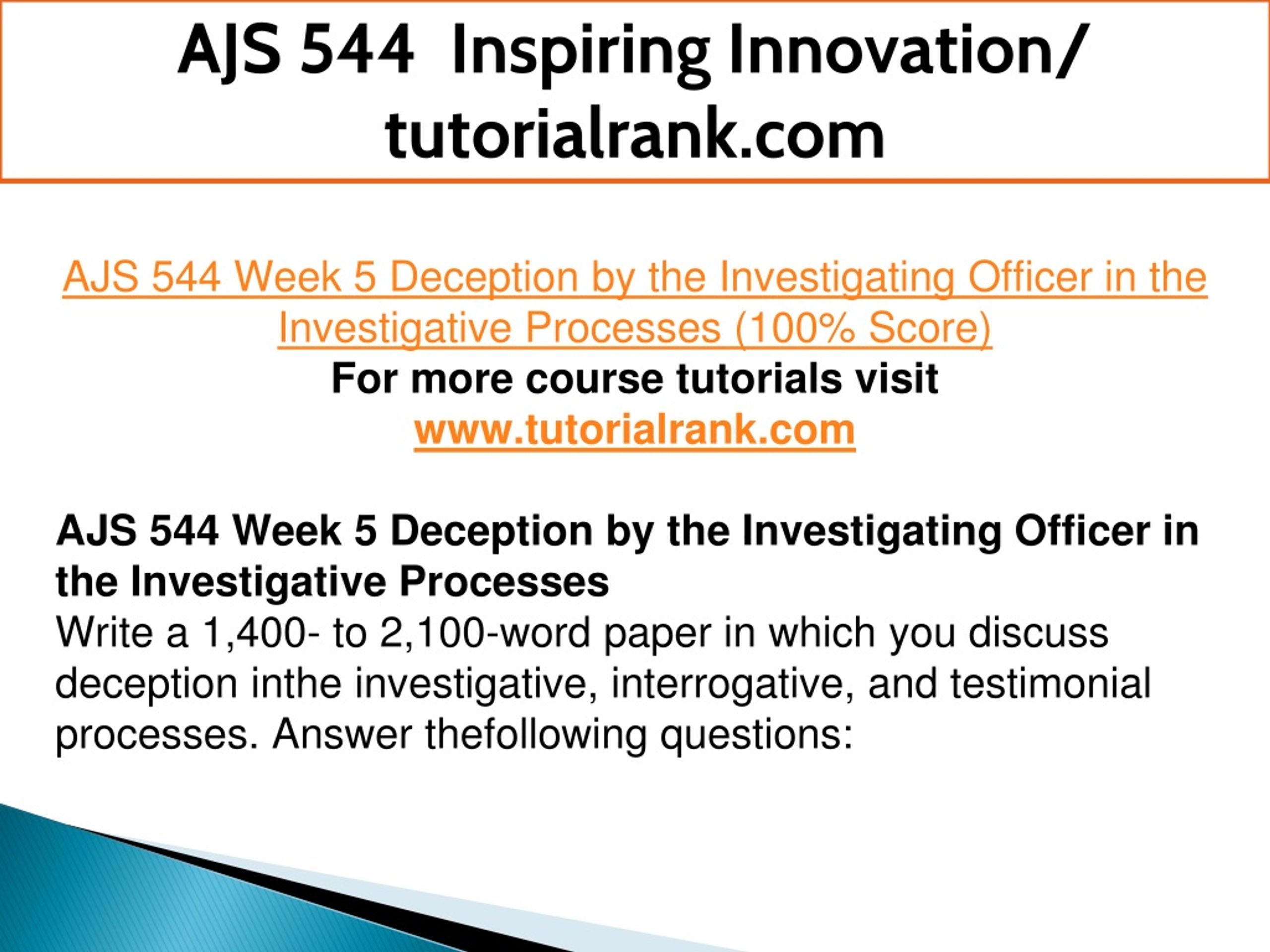 AJS 544 Inspiring Innovation/ tutorialrank.com

AJS 544 Week 5 Deception by the Investigating Officer in the Investigative Processes (100% Score)
For more course tutorials visit
www.tutorialrank.com

AJS 544 Week 5 Deception by the Investigating Officer in the Investigative Processes
Write a 1,400- to 2,100-word paper in which you discuss deception inthe investigative, interrogative, and testimonial processes. Answer thefollowing questions: